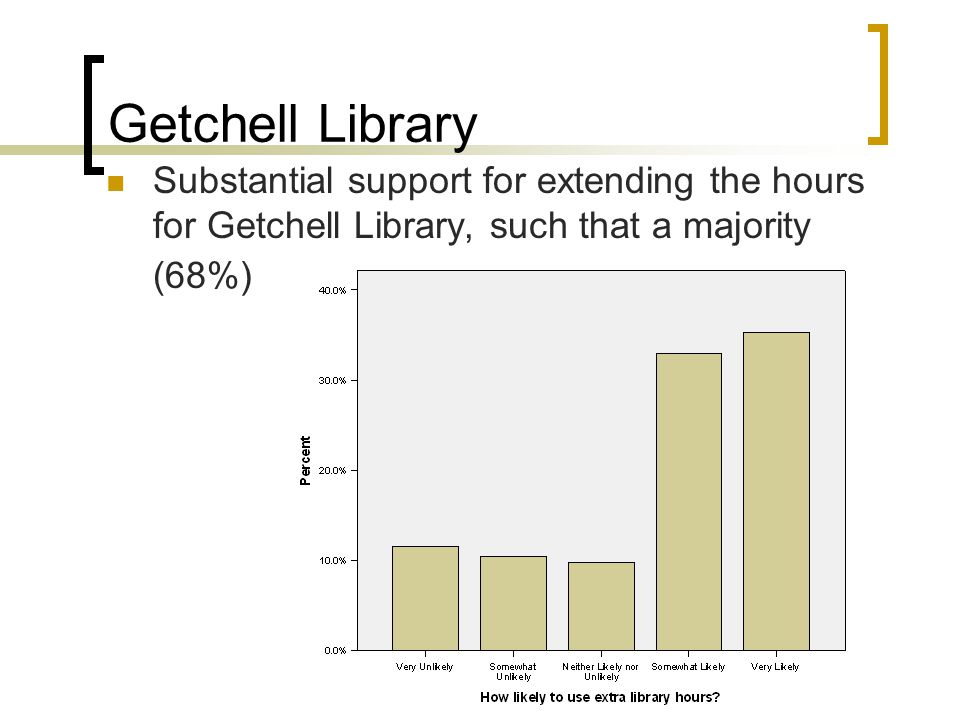 Getchell Library

Substantial support for extending the hours for Getchell Library, such that a majority (68%)

40.0%
30.0%
20.0%
10.0%
0.0%

Percent

Very Unlikely
Somewhat Unlikely
Neither Likely nor Unlikely
Somewhat Likely
Very Likely

How likely to use extra library hours?